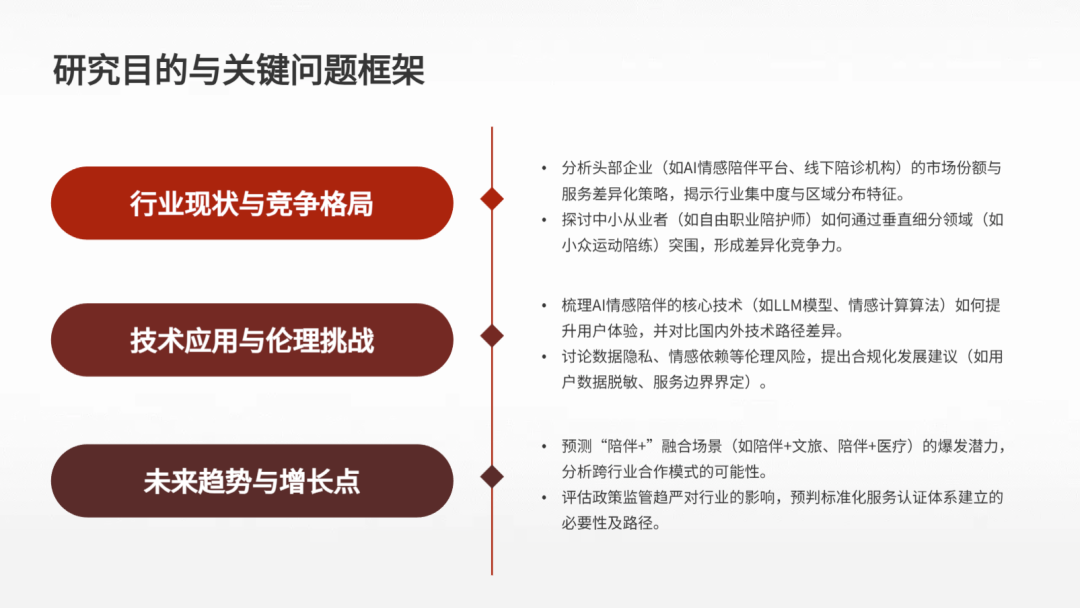 研究目的与关键问题框架

行业现状与竞争格局

• 分析头部企业（如AI情感陪伴平台、线下陪诊机构）的市场份额与服务差异化策略，揭示行业集中度与区域分布特征。
• 探讨中小从业者（如自由职业陪护师）如何通过垂直细分领域（如小众运动陪练）突围，形成差异化竞争力。

技术应用与伦理挑战

• 梳理AI情感陪伴的核心技术（如LLM模型、情感计算算法）如何提升用户体验，并对比国内外技术路径差异。
• 讨论数据隐私、情感依赖等伦理风险，提出合规化发展建议（如用户数据脱敏、服务边界界定）。

未来趋势与增长点

• 预测“陪伴+”融合场景（如陪伴+文旅、陪伴+医疗）的爆发潜力，分析跨行业合作模式的可能性。
• 评估政策监管趋严对行业的影响，预判标准化服务认证体系建立的必要性及路径。